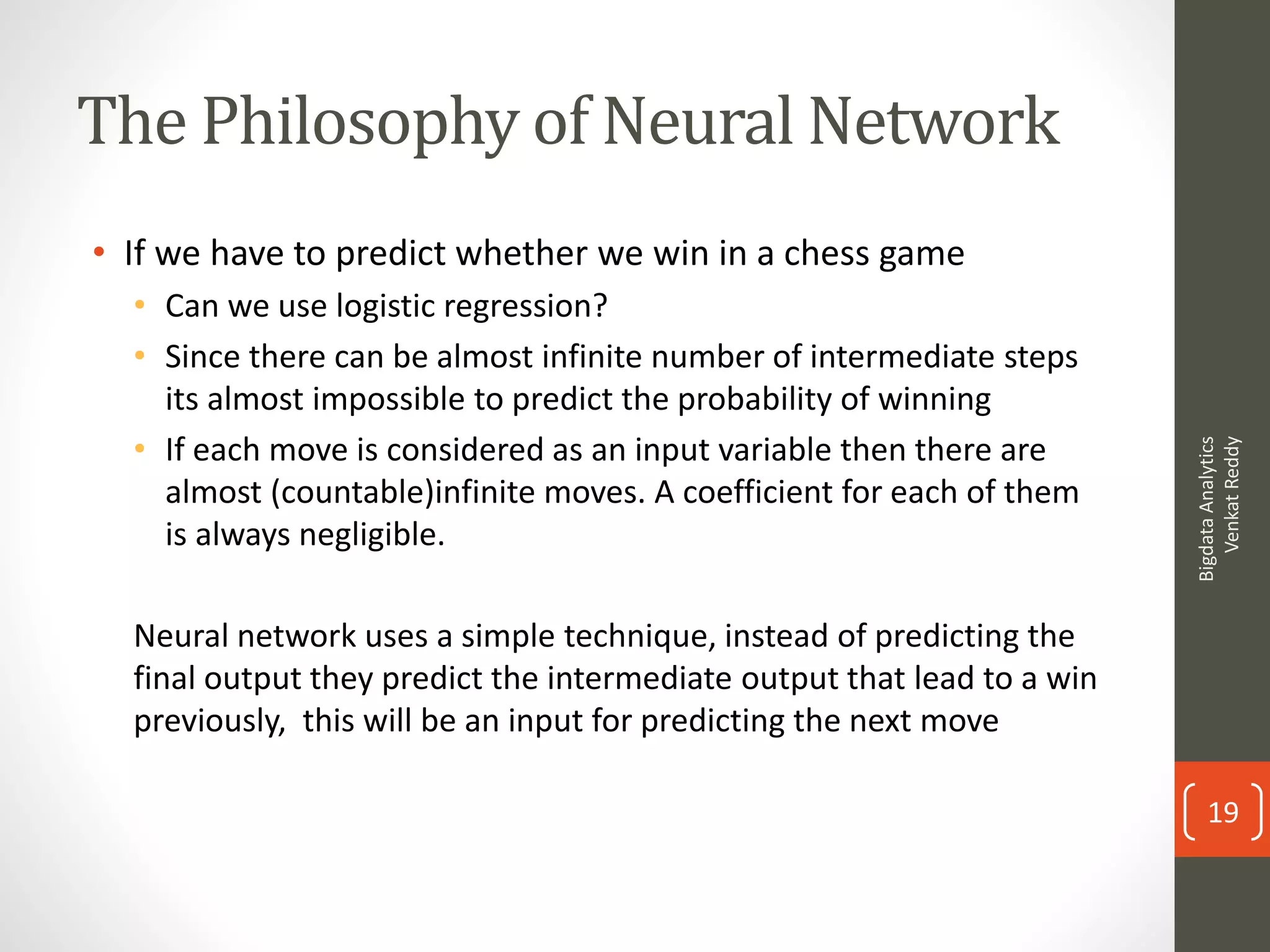 The Philosophy of Neural Network

• If we have to predict whether we win in a chess game
  • Can we use logistic regression?
  • Since there can be almost infinite number of intermediate steps its almost impossible to predict the probability of winning
  • If each move is considered as an input variable then there are almost (countable)infinite moves. A coefficient for each of them is always negligible.

Neural network uses a simple technique, instead of predicting the final output they predict the intermediate output that lead to a win previously, this will be an input for predicting the next move

Bigdata Analytics
Venkat Reddy

19